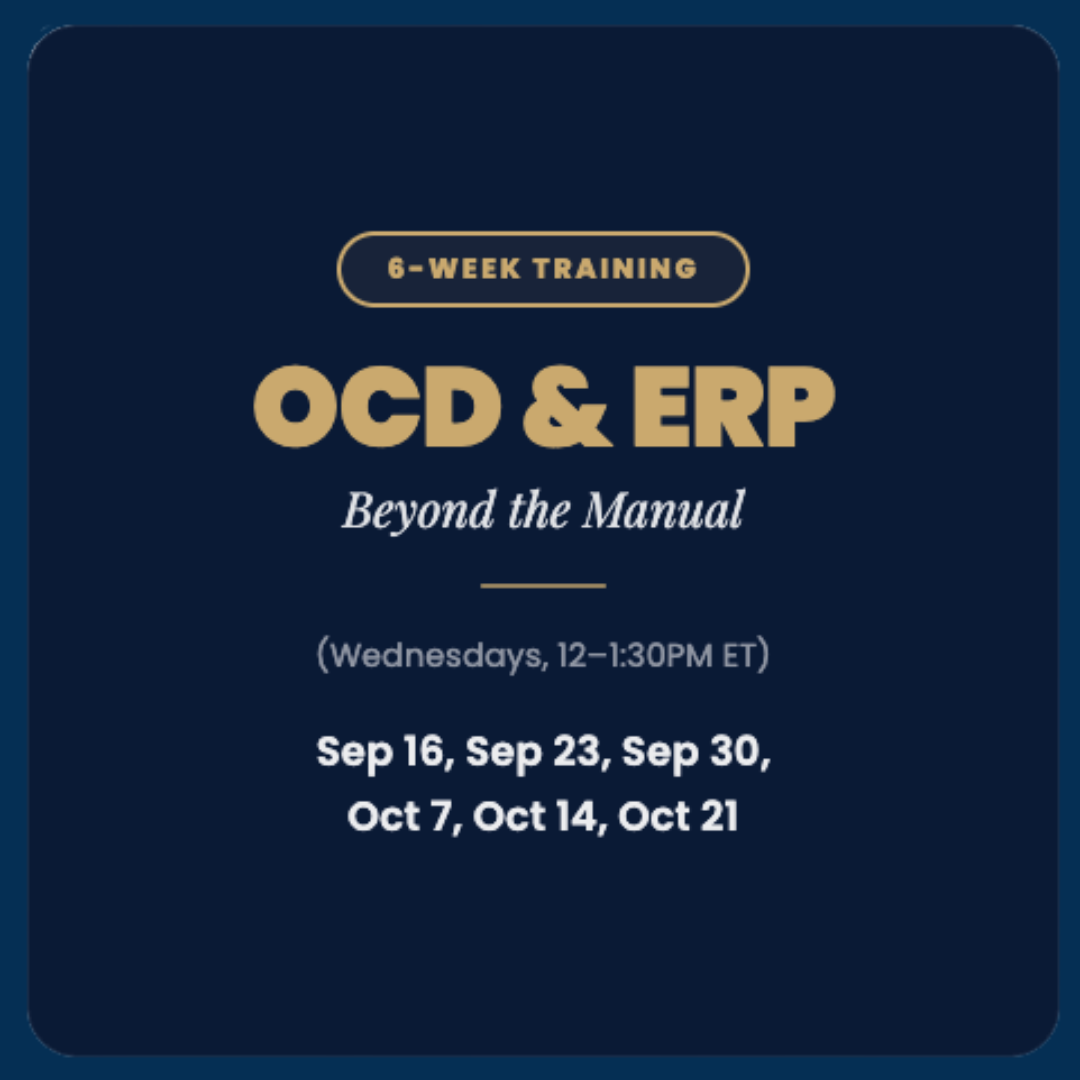 6-WEEK TRAINING

OCD & ERP

Beyond the Manual

(Wednesdays, 12–1:30PM ET)

Sep 16, Sep 23, Sep 30, Oct 7, Oct 14, Oct 21